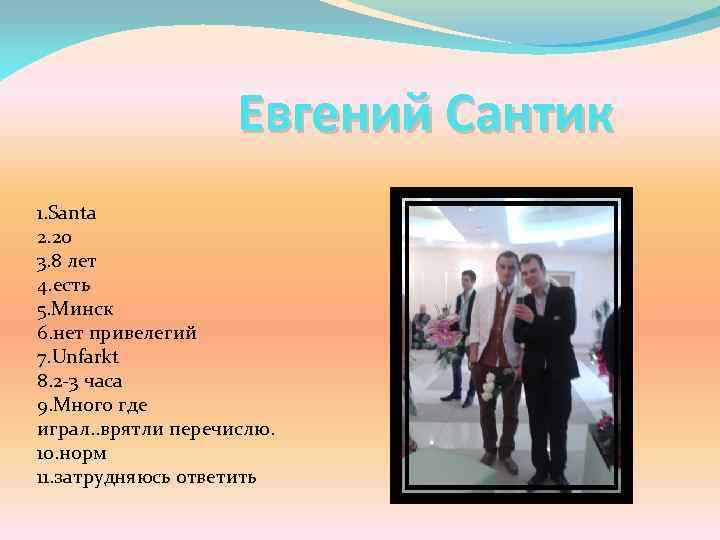 Евгений Сантик

1.Santa
2.20
3.8 лет
4.есть
5.Минск
6.нет привелегий
7.Unfarkt
8.2-3 часа
9.Много где играл..врятли перечислю.
10.норм
11.затрудняюсь ответить